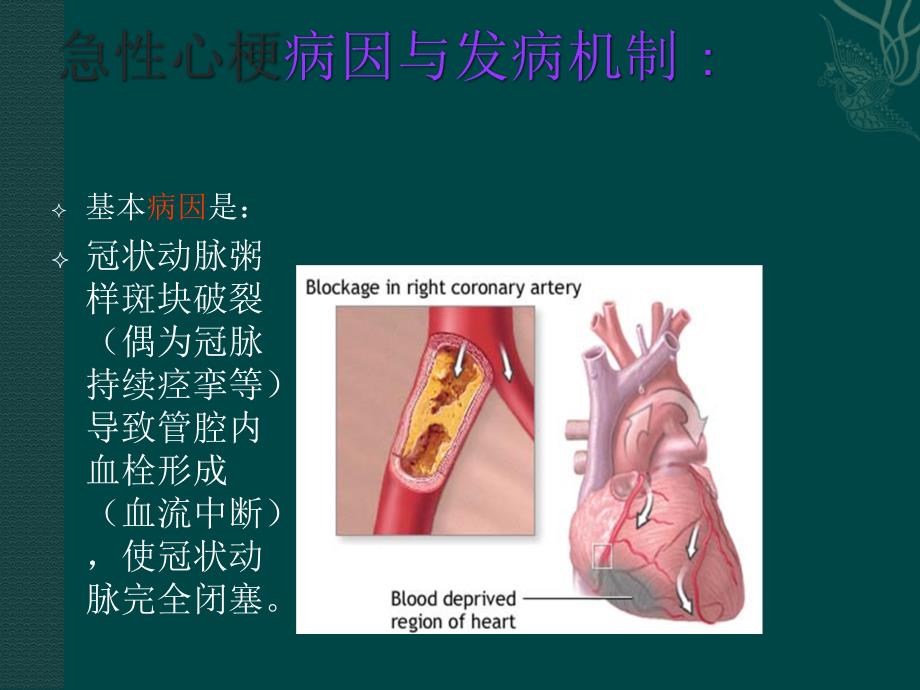 急性心梗病因与发病机制：

基本病因是：

冠状动脉粥样斑块破裂（偶为冠脉持续痉挛等）导致管腔内血栓形成（血流中断），使冠状动脉完全闭塞。

Blockage in right coronary artery

Blood deprived region of heart